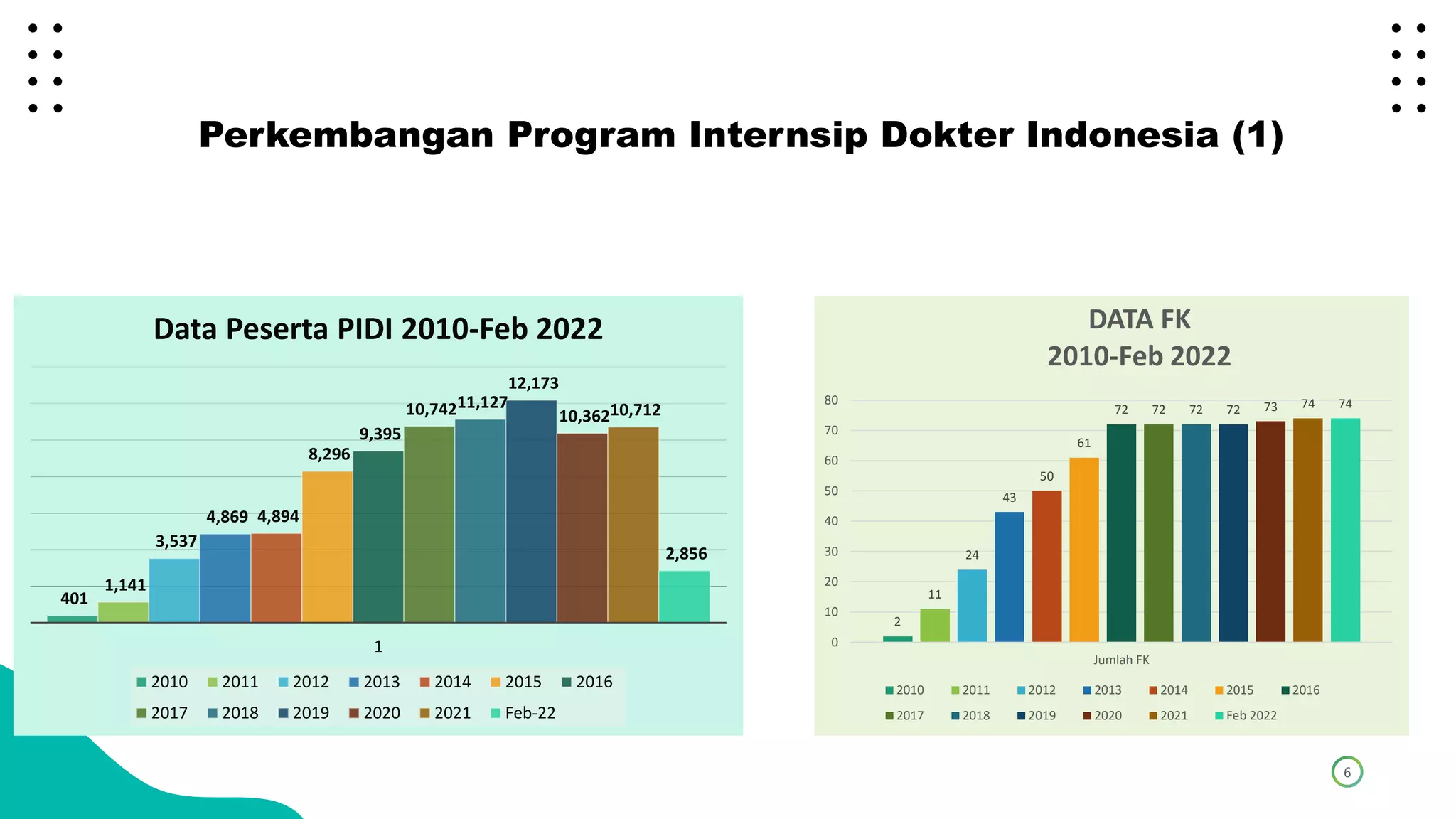 Perkembangan Program Internsip Dokter Indonesia (1)

Data Peserta PIDI 2010-Feb 2022

401
1,141
3,537
4,869
4,894
8,296
9,395
10,742
11,127
12,173
10,362
10,712
2,856

1

2010 2011 2012 2013 2014 2015 2016
2017 2018 2019 2020 2021 Feb-22

DATA FK
2010-Feb 2022

80
70
60
50
40
30
20
10
0

2
11
24
43
50
61
72
72
72
72
73
74
74

Jumlah FK

2010 2011 2012 2013 2014 2015 2016
2017 2018 2019 2020 2021 Feb 2022

6